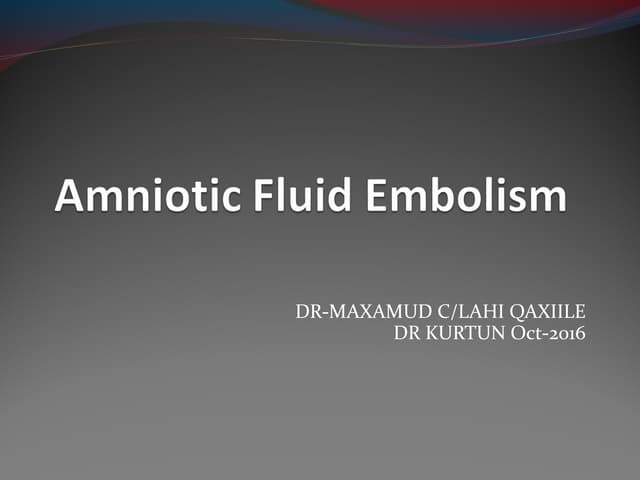 Amniotic Fluid Embolism

DR-MAXAMUD C/LAHI QAXIILE
DR KURTUN Oct-2016